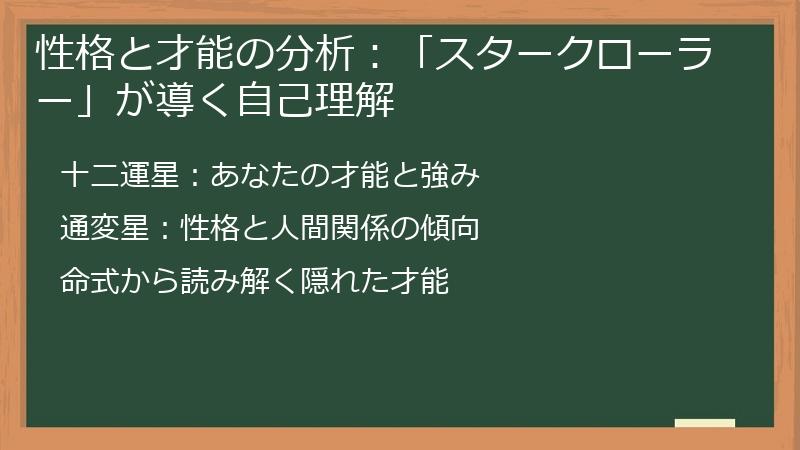 性格と才能の分析：「スタークローラー」が導く自己理解

十二運星：あなたの才能と強み

通変星：性格と人間関係の傾向

命式から読み解く隠れた才能